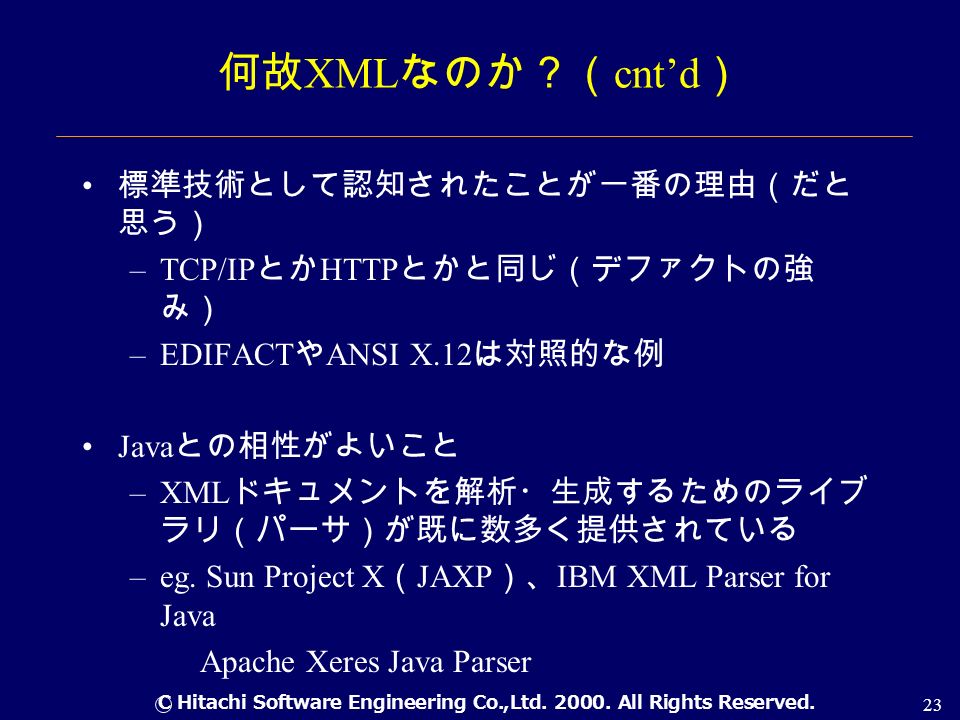 何故XMLなのか？（cnt’d）

• 標準技術として認知されたことが一番の理由（だと思う）
– TCP/IPとかHTTPとかと同じ（デファクトの強み）
– EDIFACTやANSI X.12は対照的な例

• Javaとの相性がよいこと
– XMLドキュメントを解析・生成するためのライブラリ（パーサ）が既に数多く提供されている
– eg. Sun Project X（JAXP）、IBM XML Parser for Java

Apache Xeres Java Parser

© Hitachi Software Engineering Co.,Ltd. 2000. All Rights Reserved.

23